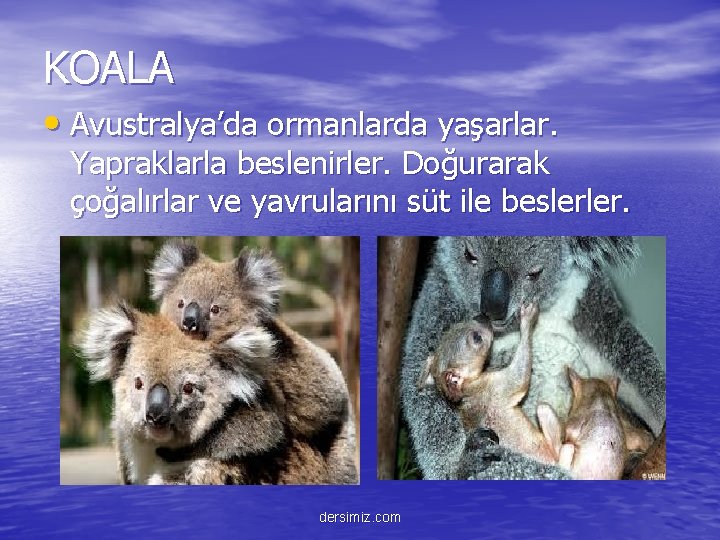 KOALA

• Avustralya'da ormanlarda yaşarlar. Yapraklarla beslenirler. Doğurarak çoğalırlar ve yavrularını süt ile beslerler.

© WENN

dersimiz.com